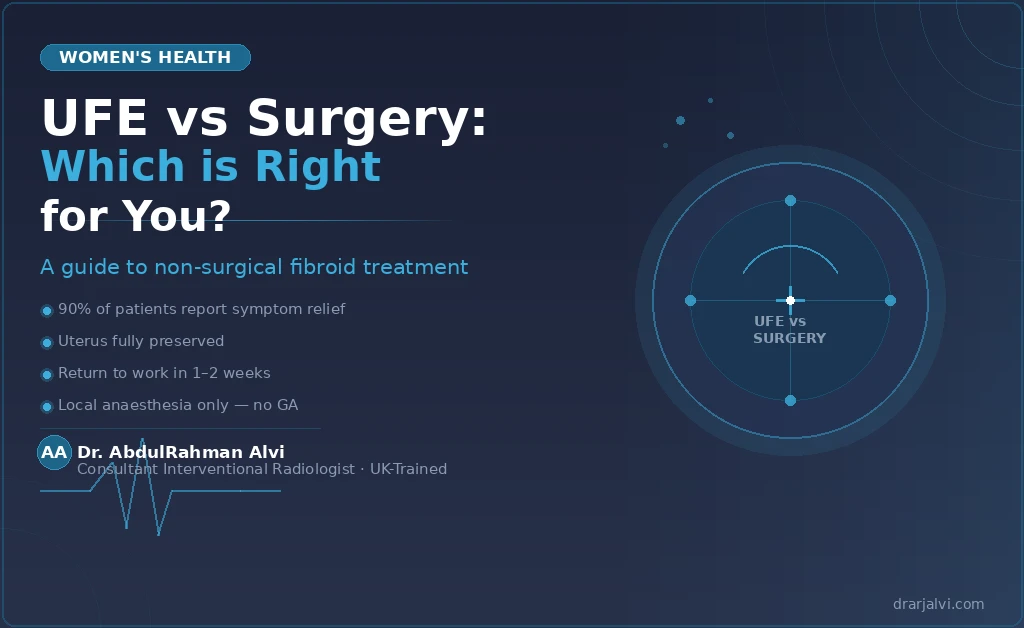 WOMEN'S HEALTH

UFE vs Surgery: Which is Right for You?

A guide to non-surgical fibroid treatment

90% of patients report symptom relief

Uterus fully preserved

Return to work in 1–2 weeks

Local anaesthesia only — no GA

AA Dr. AbdulRahman Alvi
Consultant Interventional Radiologist · UK-Trained

UFE vs SURGERY

drarjalvi.com